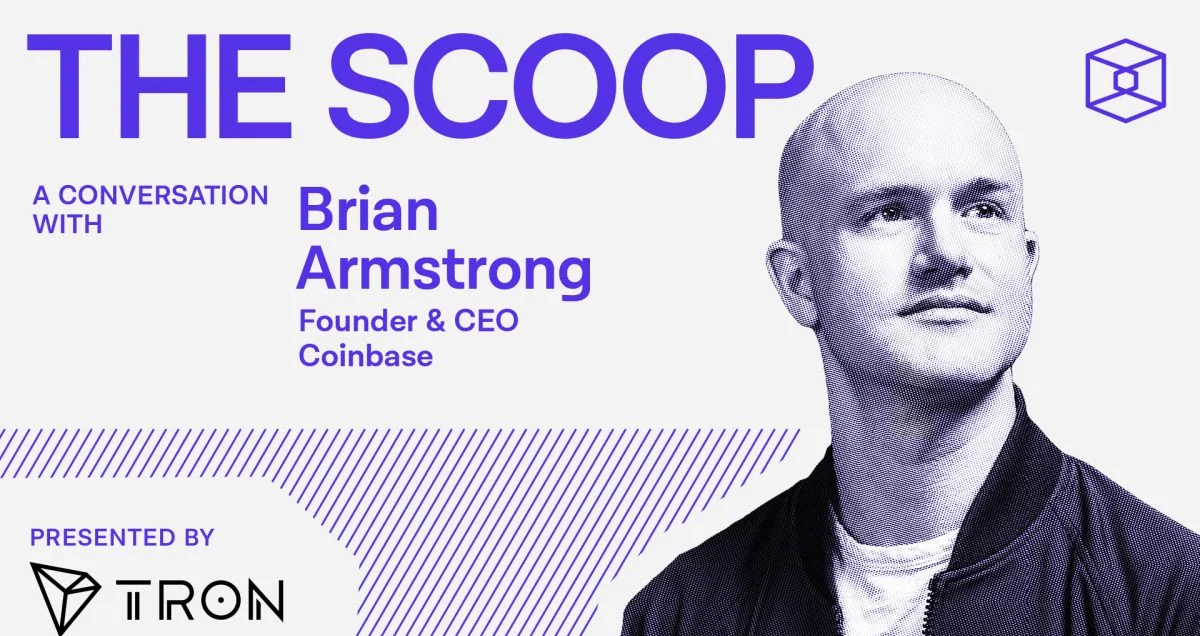 THE SCOOP

A CONVERSATION WITH

Brian Armstrong

Founder & CEO
Coinbase

PRESENTED BY

TRON